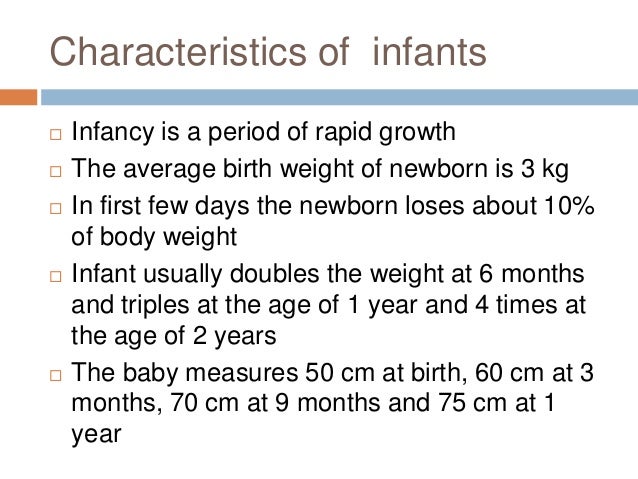 Characteristics of infants

□ Infancy is a period of rapid growth
□ The average birth weight of newborn is 3 kg
□ In first few days the newborn loses about 10% of body weight
□ Infant usually doubles the weight at 6 months and triples at the age of 1 year and 4 times at the age of 2 years
□ The baby measures 50 cm at birth, 60 cm at 3 months, 70 cm at 9 months and 75 cm at 1 year